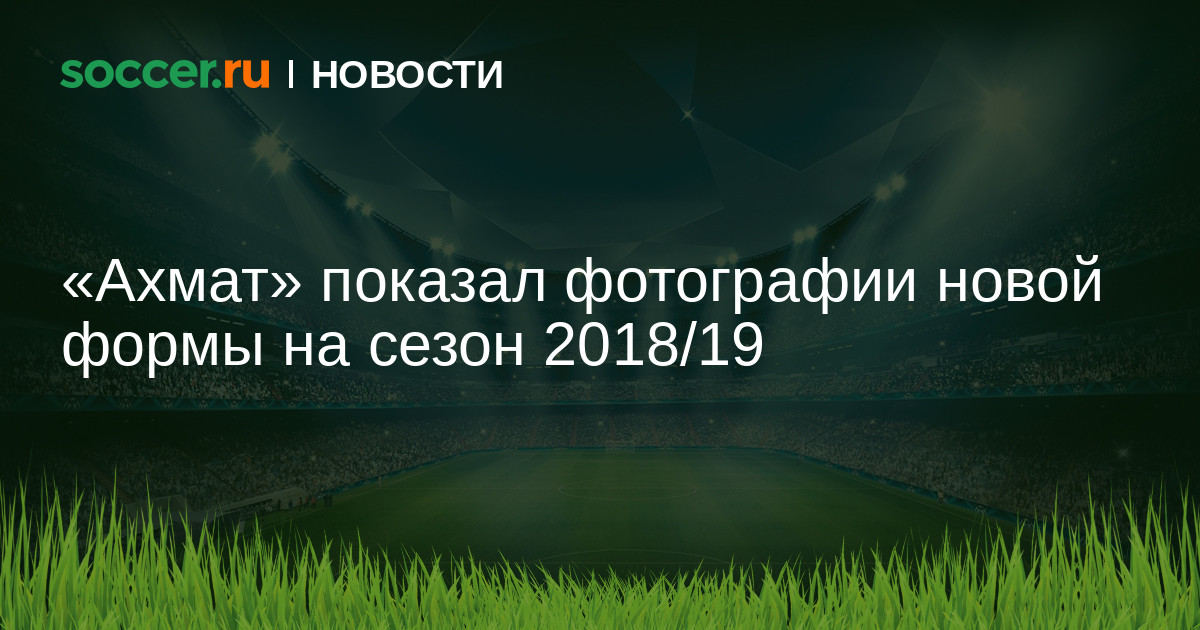 soccer.ru | НОВОСТИ

«Ахмат» показал фотографии новой формы на сезон 2018/19